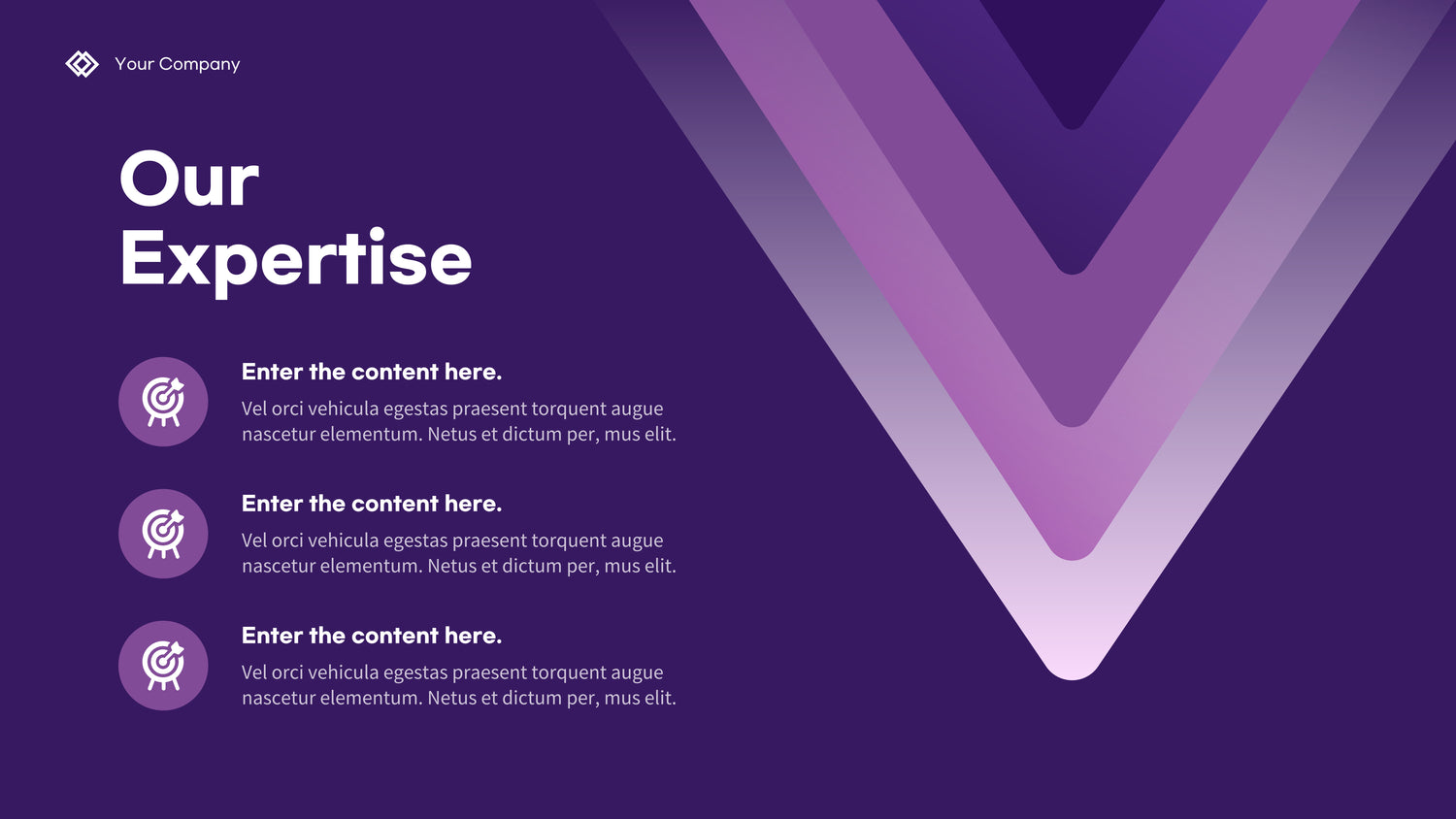 Your Company

Our Expertise

Enter the content here.

Vel orci vehicula egestas praesent torquent augue nascetur elementum. Netus et dictum per, mus elit.

Enter the content here.

Vel orci vehicula egestas praesent torquent augue nascetur elementum. Netus et dictum per, mus elit.

Enter the content here.

Vel orci vehicula egestas praesent torquent augue nascetur elementum. Netus et dictum per, mus elit.